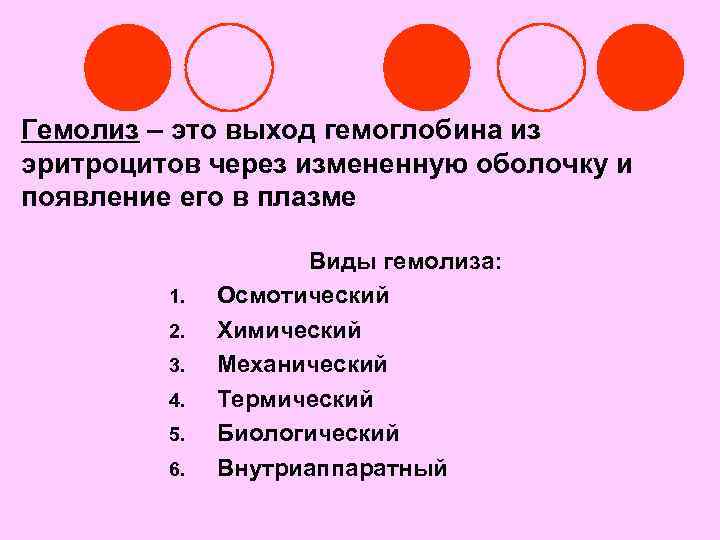 Гемолиз – это выход гемоглобина из эритроцитов через измененную оболочку и появление его в плазме

Виды гемолиза:

1. Осмотический
2. Химический
3. Механический
4. Термический
5. Биологический
6. Внутриаппаратный